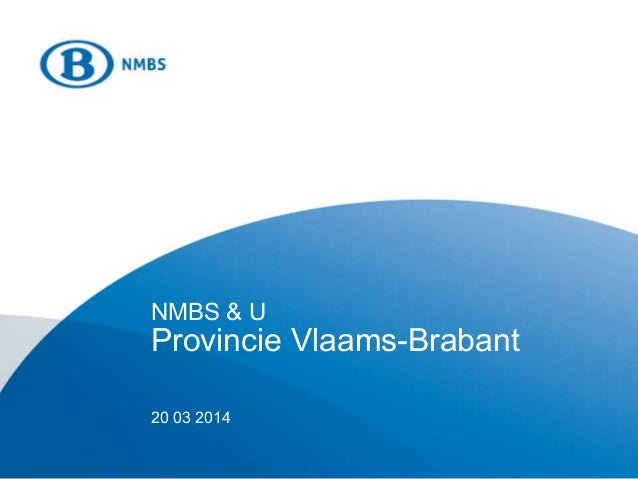 B NMBS

NMBS & U
Provincie Vlaams-Brabant

20 03 2014